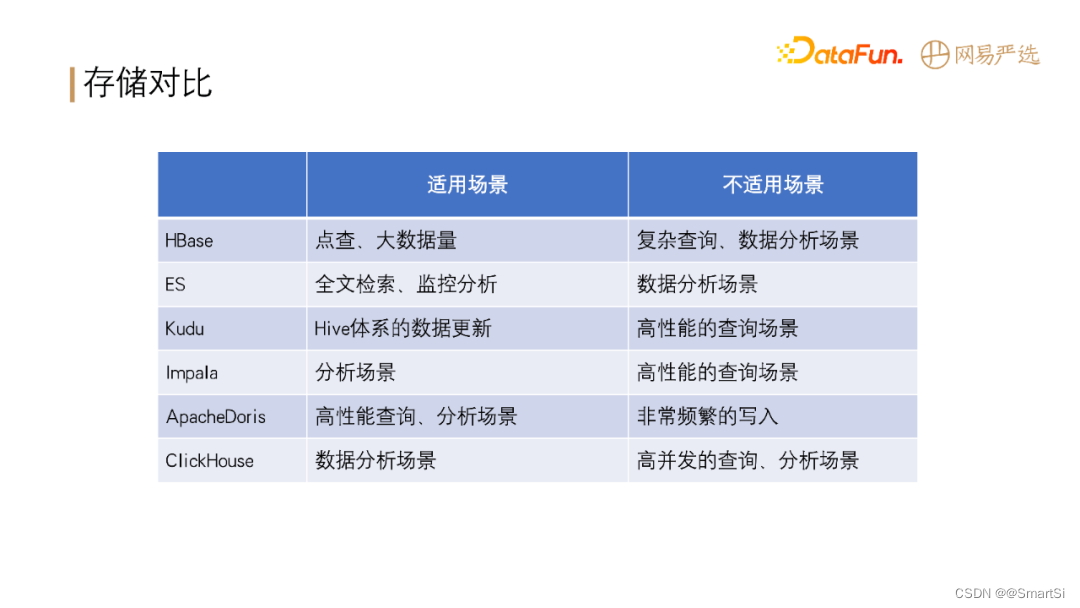 存储对比

DataFun. 网易严选

|  | 适用场景 | 不适用场景 |
|---|---|---|
| HBase | 点查、大数据量 | 复杂查询、数据分析场景 |
| ES | 全文检索、监控分析 | 数据分析场景 |
| Kudu | Hive体系的数据更新 | 高性能的查询场景 |
| Impala | 分析场景 | 高性能的查询场景 |
| ApacheDoris | 高性能查询、分析场景 | 非常频繁的写入 |
| ClickHouse | 数据分析场景 | 高并发的查询、分析场景 |

CSDN @@SmartSi